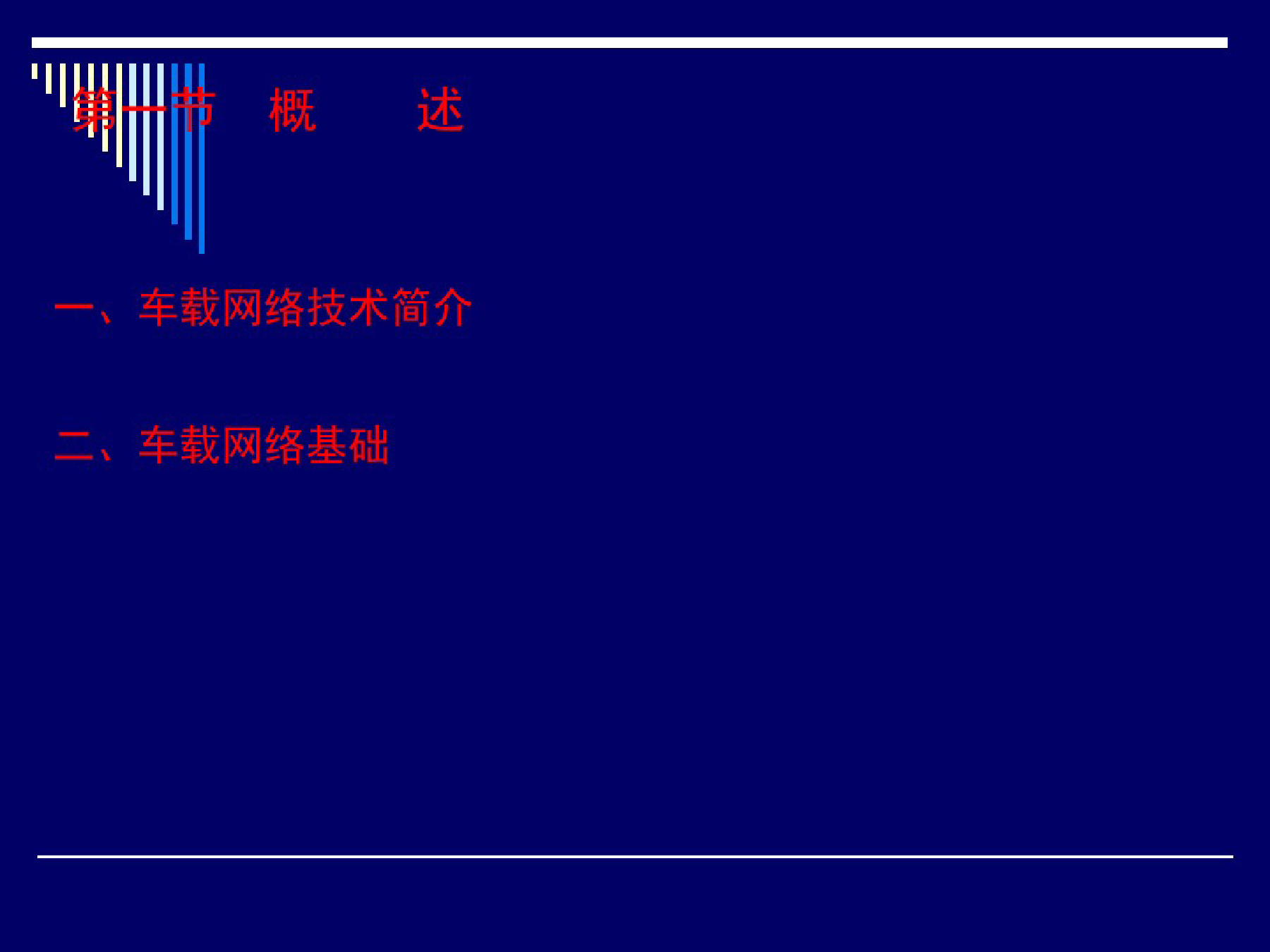 第一节 概 述

一、车载网络技术简介

二、车载网络基础